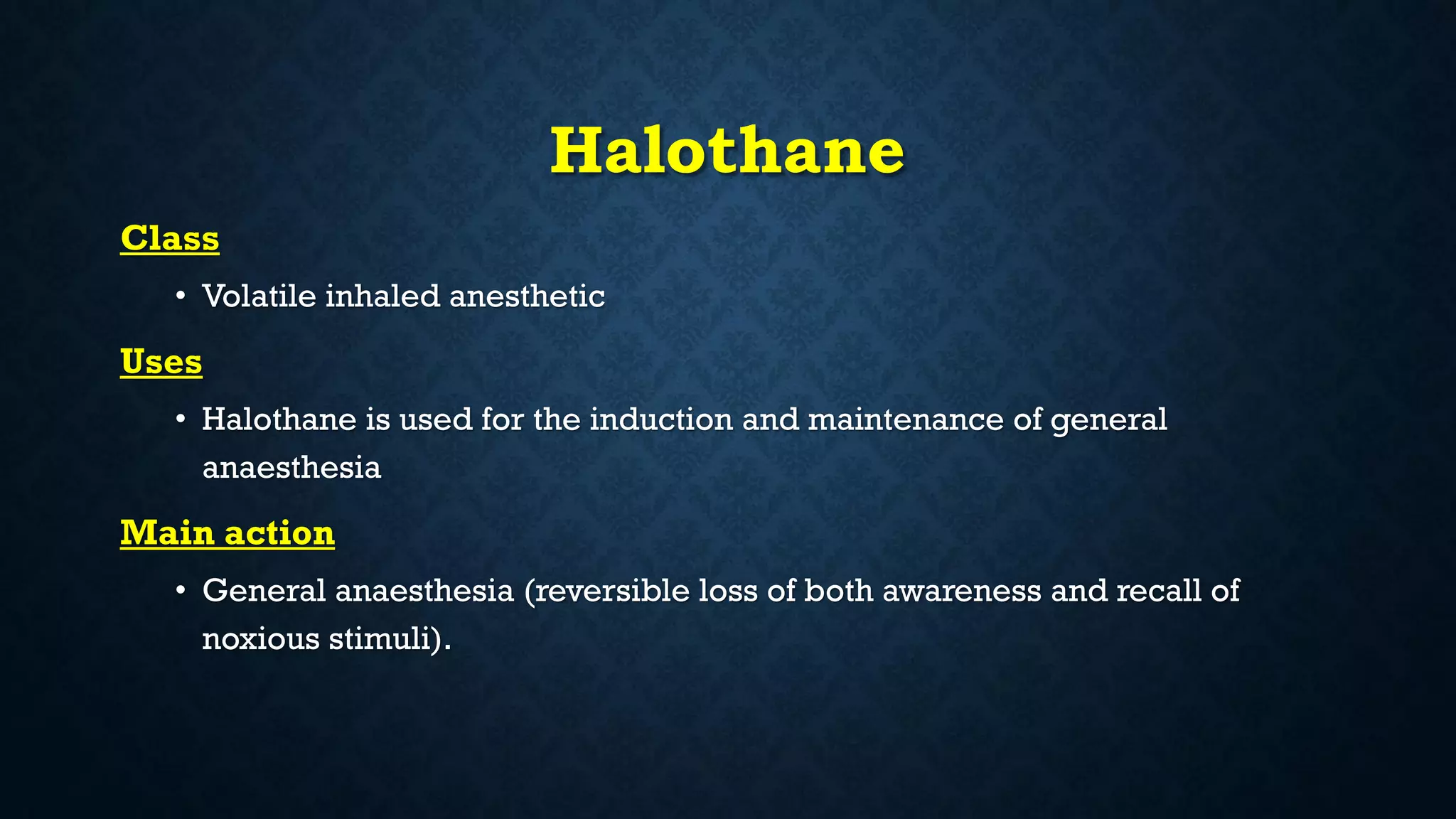 Halothane

Class

• Volatile inhaled anesthetic

Uses

• Halothane is used for the induction and maintenance of general anaesthesia

Main action

• General anaesthesia (reversible loss of both awareness and recall of noxious stimuli).